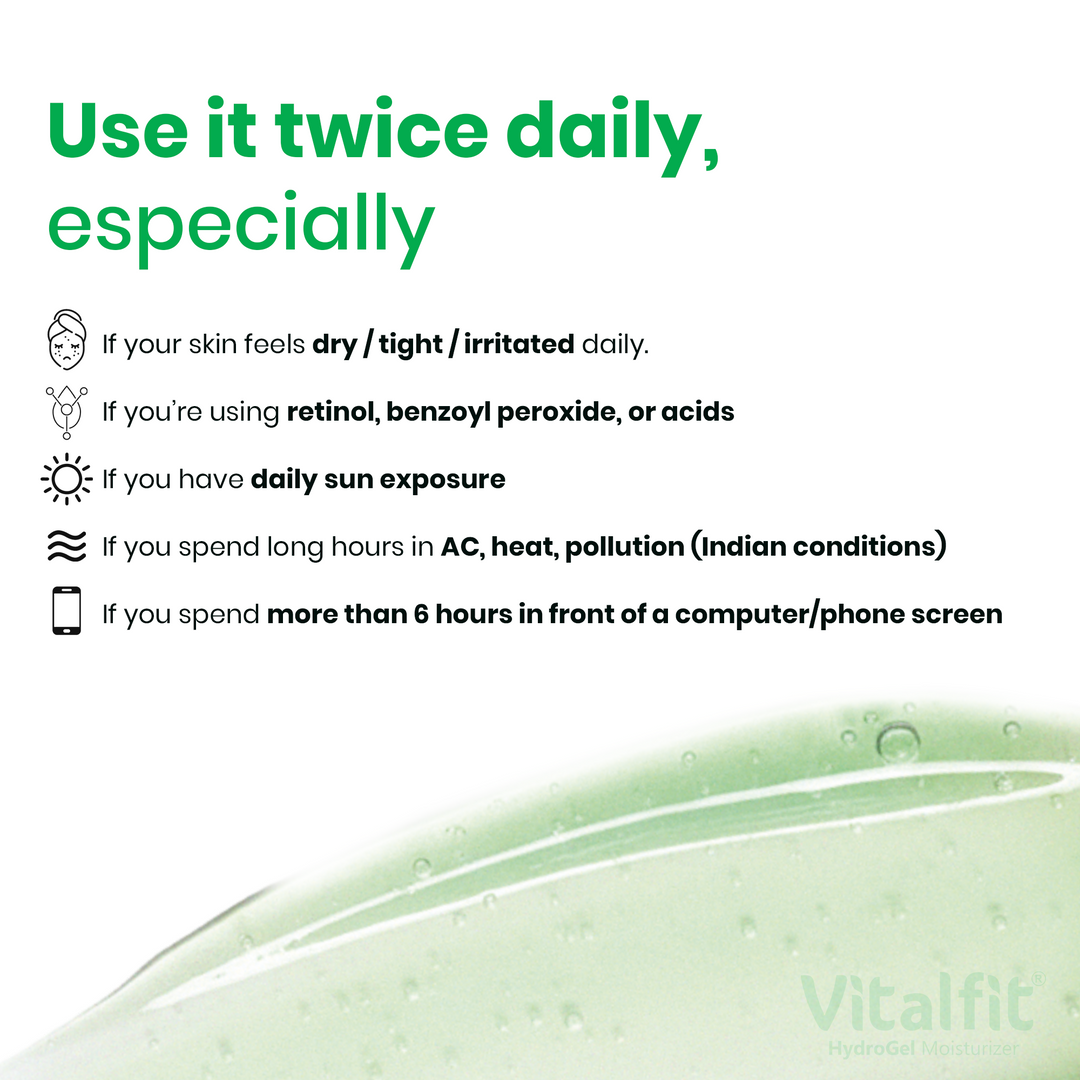 Use it twice daily,
especially

If your skin feels dry / tight / irritated daily.

If you're using retinol, benzoyl peroxide, or acids

If you have daily sun exposure

If you spend long hours in AC, heat, pollution (Indian conditions)

If you spend more than 6 hours in front of a computer/phone screen

Vitalfit®
HydroGel Moisturizer